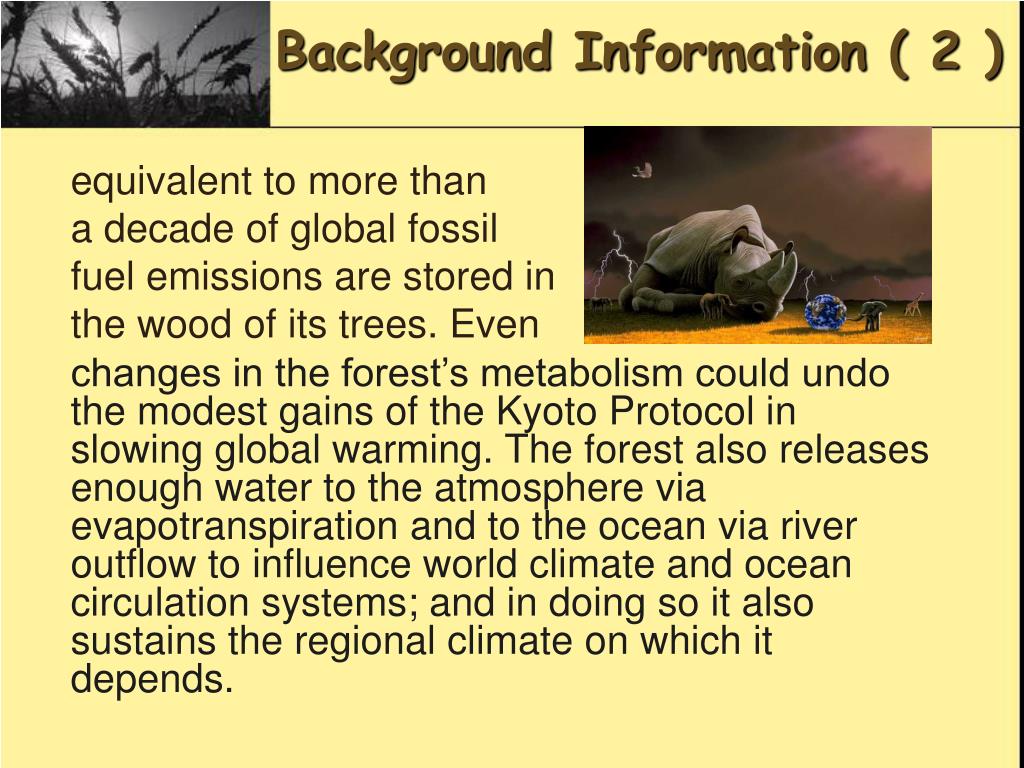 Background Information ( 2 )

equivalent to more than a decade of global fossil fuel emissions are stored in the wood of its trees. Even changes in the forest’s metabolism could undo the modest gains of the Kyoto Protocol in slowing global warming. The forest also releases enough water to the atmosphere via evapotranspiration and to the ocean via river outflow to influence world climate and ocean circulation systems; and in doing so it also sustains the regional climate on which it depends.